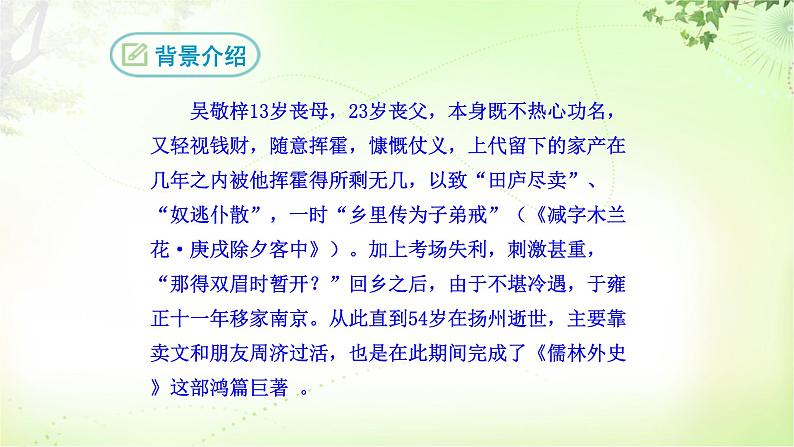 背景介绍

吴敬梓13岁丧母，23岁丧父，本身既不热心功名，又轻视钱财，随意挥霍，慷慨仗义，上代留下的家产在几年之内被他挥霍得所剩无几，以致“田庐尽卖”、“奴逃仆散”，一时“乡里传为子弟戒”（《减字木兰花·庚戌除夕客中》）。加上考场失利，刺激甚重，“那得双眉时暂开？”回乡之后，由于不堪冷遇，于雍正十一年移家南京。从此直到54岁在扬州逝世，主要靠卖文和朋友周济过活，也是在此期间完成了《儒林外史》这部鸿篇巨著 。